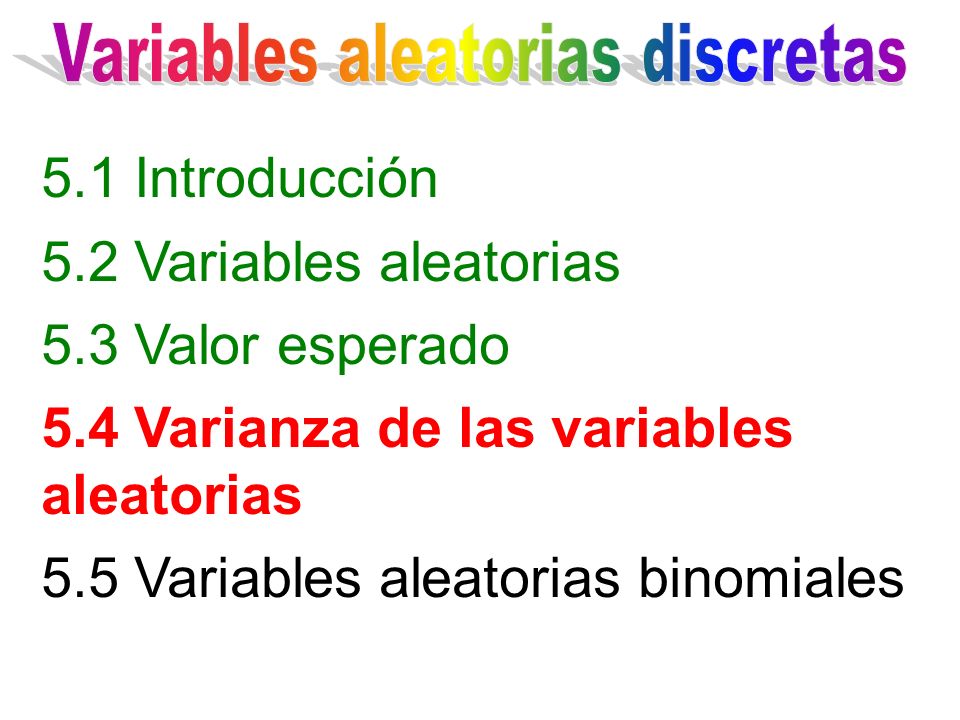 Variables aleatorias discretas

5.1 Introducción

5.2 Variables aleatorias

5.3 Valor esperado

5.4 Varianza de las variables aleatorias

5.5 Variables aleatorias binomiales